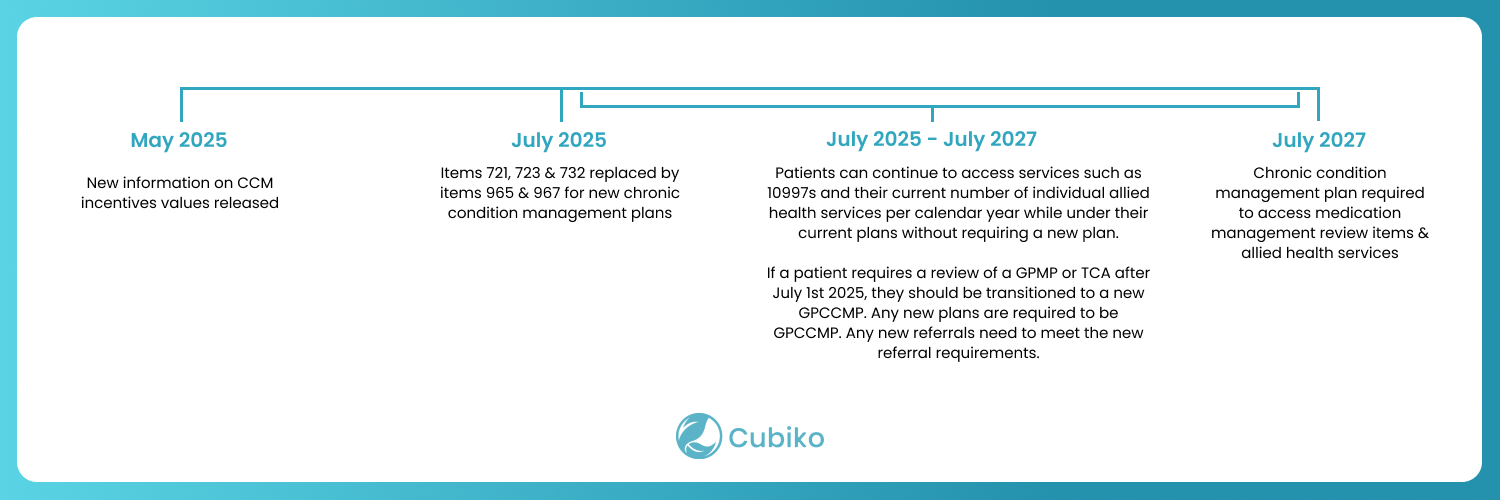 May 2025

New information on CCM incentives values released

July 2025

Items 721, 723 & 732 replaced by items 965 & 967 for new chronic condition management plans

July 2025 - July 2027

Patients can continue to access services such as 10997s and their current number of individual allied health services per calendar year while under their current plans without requiring a new plan.

If a patient requires a review of a GPMP or TCA after July 1st 2025, they should be transitioned to a new GPCCMP. Any new plans are required to be GPCCMP. Any new referrals need to meet the new referral requirements.

July 2027

Chronic condition management plan required to access medication management review items & allied health services

Cubiko